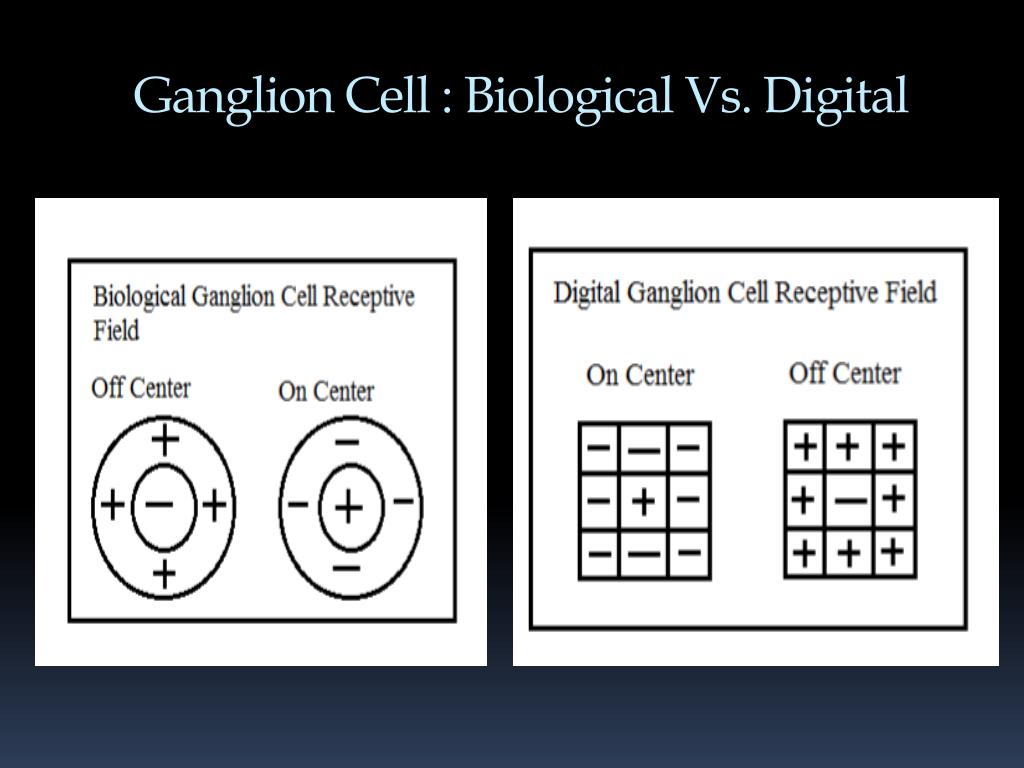 Ganglion Cell : Biological Vs. Digital

Biological Ganglion Cell Receptive Field

Off Center

+

+ − +

+

On Center

−

− + −

−

Digital Ganglion Cell Receptive Field

On Center

| − | − | − |
|---|---|---|
| − | + | − |
| − | − | − |

Off Center

| + | + | + |
|---|---|---|
| + | − | + |
| + | + | + |